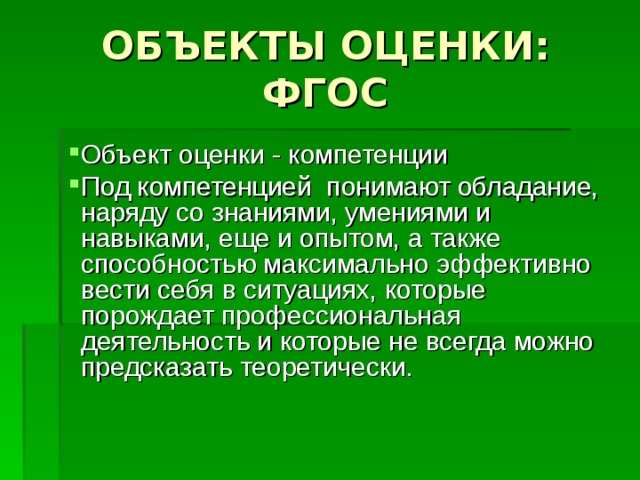 ОБЪЕКТЫ ОЦЕНКИ: ФГОС

Объект оценки - компетенции

Под компетенцией понимают обладание, наряду со знаниями, умениями и навыками, еще и опытом, а также способностью максимально эффективно вести себя в ситуациях, которые порождает профессиональная деятельность и которые не всегда можно предсказать теоретически.